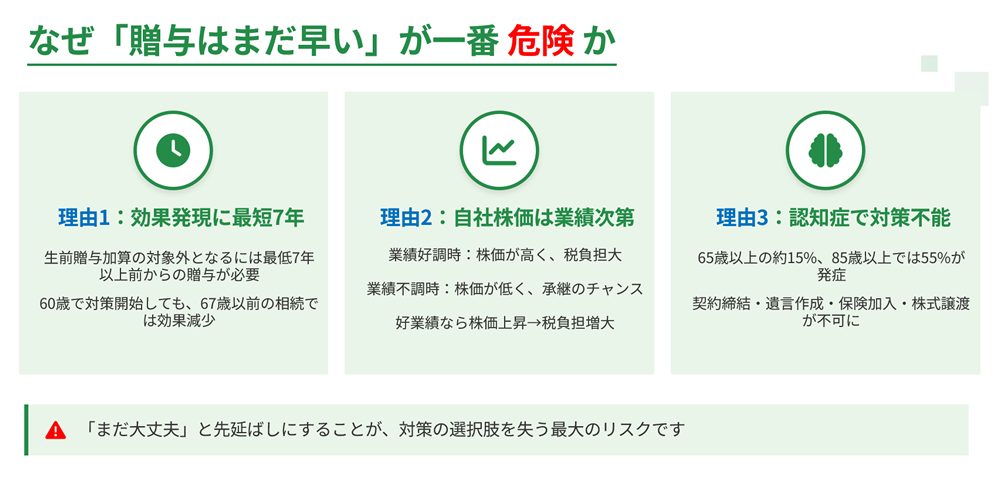 なぜ「贈与はまだ早い」が一番 危険 か

理由1：効果発現に最短7年

生前贈与加算の対象外となるには最低7年以上前からの贈与が必要

60歳で対策開始しても、67歳以前の相続では効果減少

理由2：自社株価は業績次第

業績好調時：株価が高く、税負担大

業績不調時：株価が低く、承継のチャンス

好業績なら株価上昇→税負担増大

理由3：認知症で対策不能

65歳以上の約15%、85歳以上では55%が発症

契約締結・遺言作成・保険加入・株式譲渡が不可に

「まだ大丈夫」と先延ばしにすることが、対策の選択肢を失う最大のリスクです